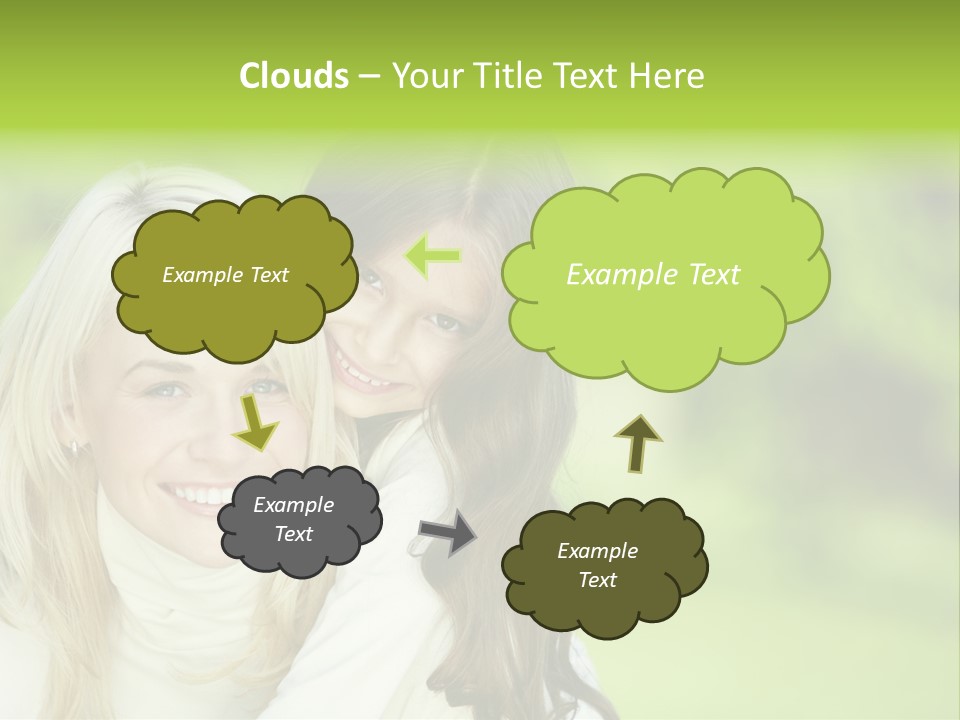 Clouds – Your Title Text Here

Example Text

Example Text

Example Text

Example Text